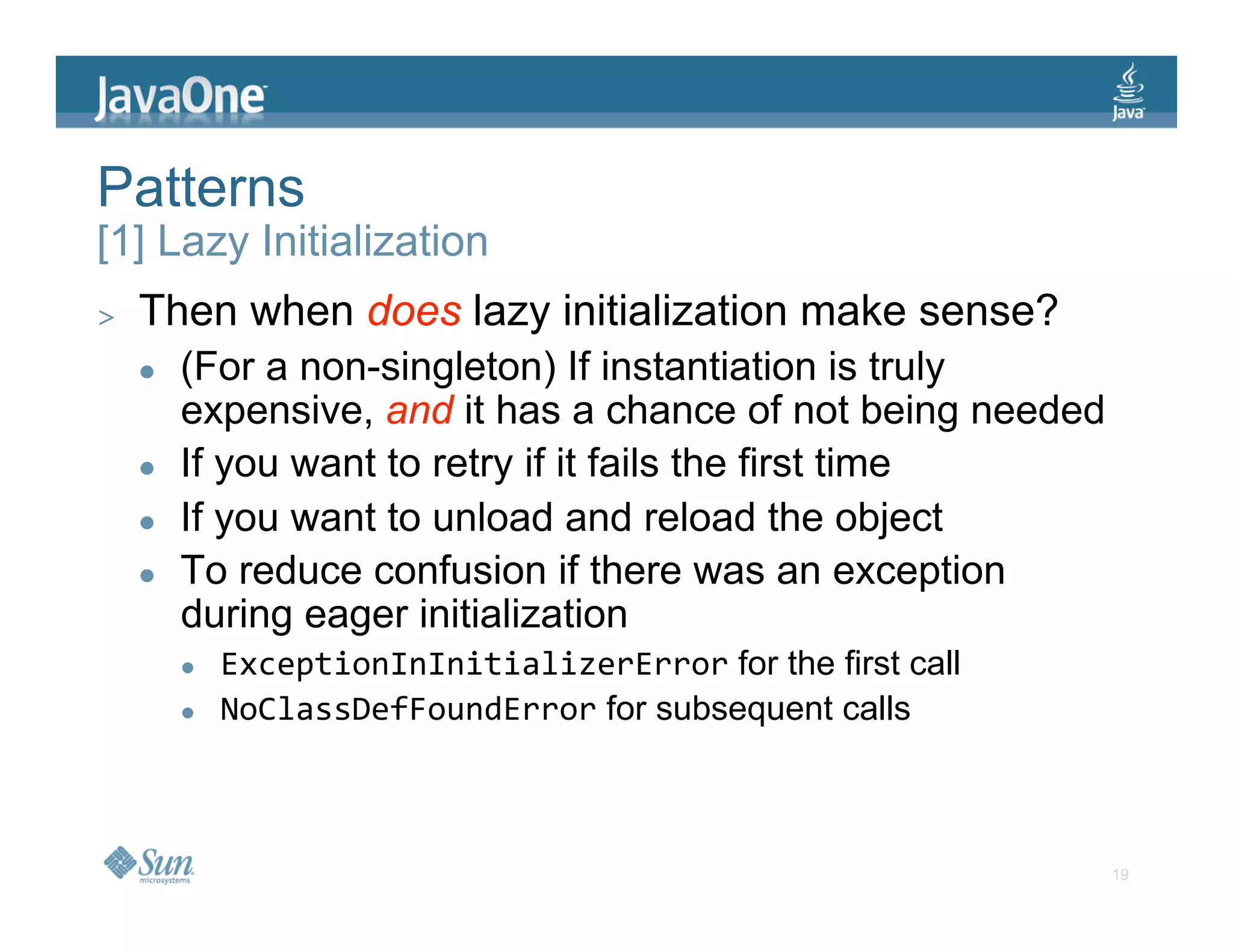 JavaOne

Java

Patterns
[1] Lazy Initialization

> Then when does lazy initialization make sense?
• (For a non-singleton) If instantiation is truly expensive, and it has a chance of not being needed
• If you want to retry if it fails the first time
• If you want to unload and reload the object
• To reduce confusion if there was an exception during eager initialization
• ExceptionInInitializerError for the first call
• NoClassDefFoundError for subsequent calls

Sun microsystems

19